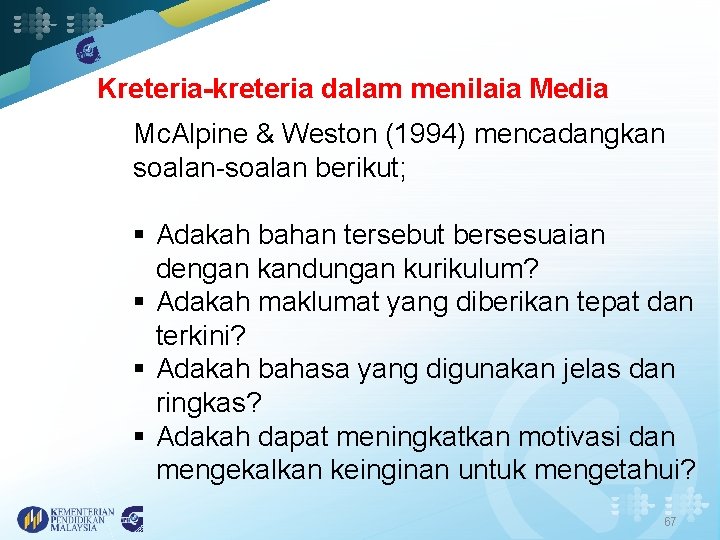 Kreteria-kreteria dalam menilaia Media

McAlpine & Weston (1994) mencadangkan soalan-soalan berikut;

▪ Adakah bahan tersebut bersesuaian dengan kandungan kurikulum?
▪ Adakah maklumat yang diberikan tepat dan terkini?
▪ Adakah bahasa yang digunakan jelas dan ringkas?
▪ Adakah dapat meningkatkan motivasi dan mengekalkan keinginan untuk mengetahui?

KEMENTERIAN PENDIDIKAN MALAYSIA

67